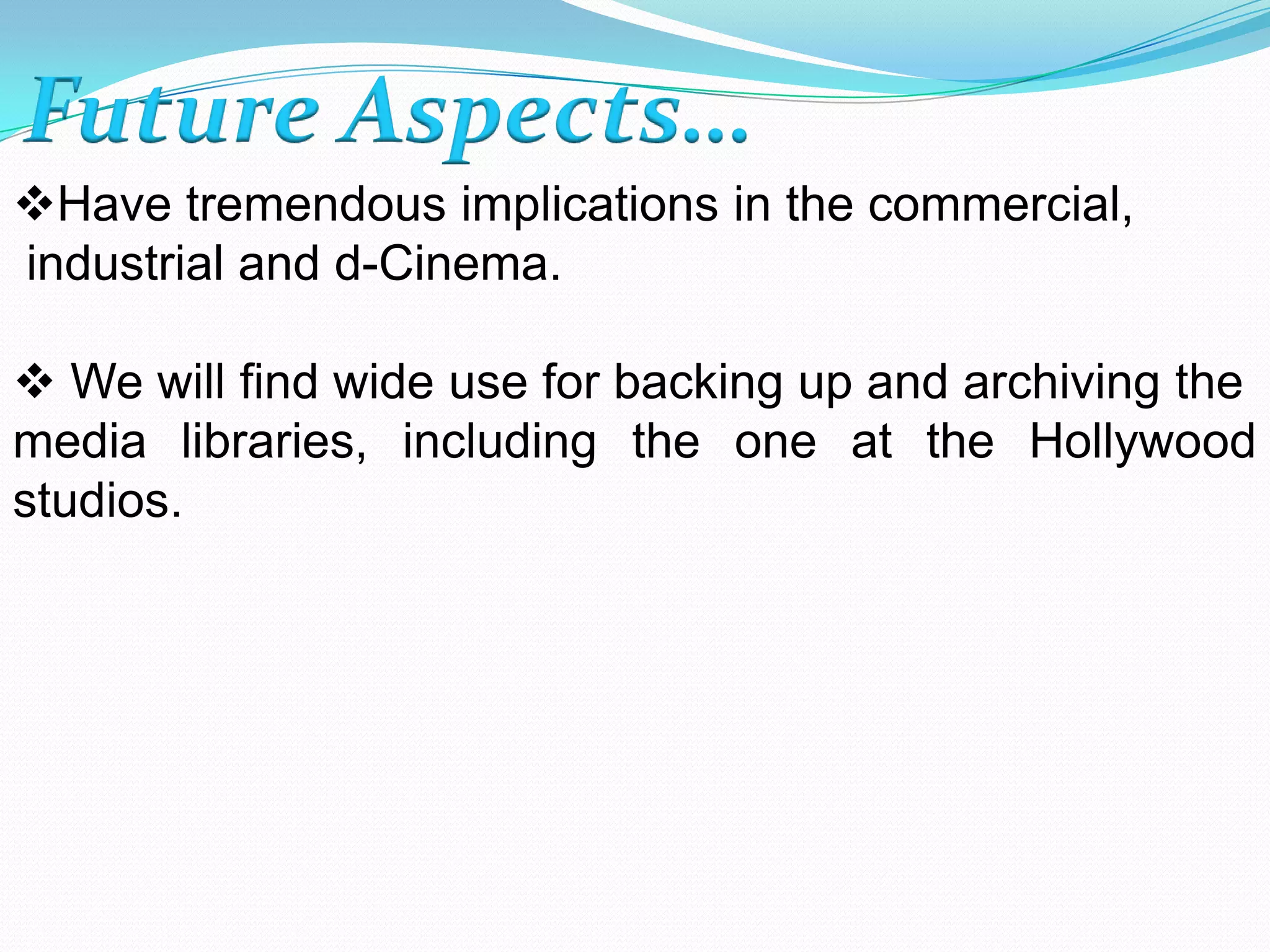 Future Aspects…

❖Have tremendous implications in the commercial, industrial and d-Cinema.

❖ We will find wide use for backing up and archiving the media libraries, including the one at the Hollywood studios.